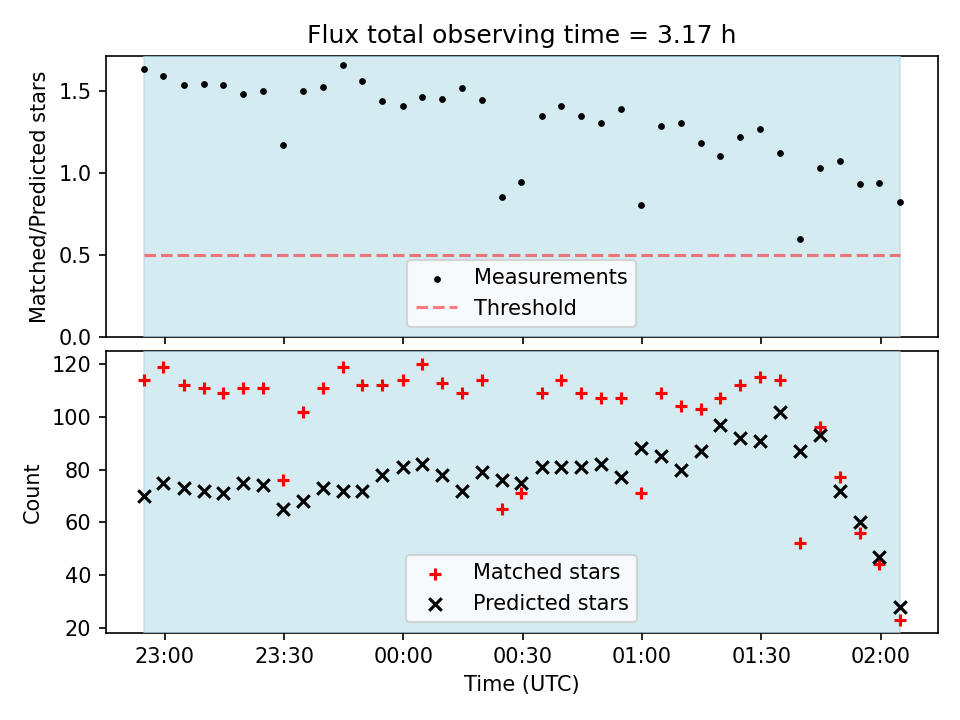 Flux total observing time = 3.17 h

Matched/Predicted stars

1.5
1.0
0.5
0.0

Measurements
Threshold

Count

120
100
80
60
40
20

Matched stars
Predicted stars

23:00
23:30
00:00
00:30
01:00
01:30
02:00

Time (UTC)